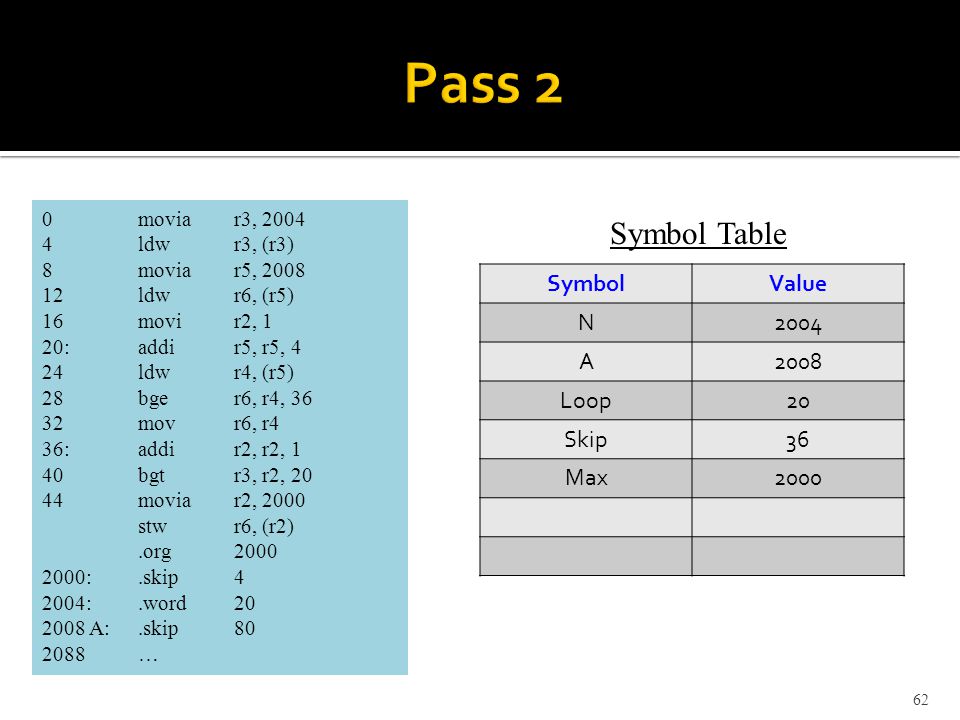 Pass 2

| | | |
|---|---|---|
| 0 | movia | r3, 2004 |
| 4 | ldw | r3, (r3) |
| 8 | movia | r5, 2008 |
| 12 | ldw | r6, (r5) |
| 16 | movi | r2, 1 |
| 20: | addi | r5, r5, 4 |
| 24 | ldw | r4, (r5) |
| 28 | bge | r6, r4, 36 |
| 32 | mov | r6, r4 |
| 36: | addi | r2, r2, 1 |
| 40 | bgt | r3, r2, 20 |
| 44 | movia | r2, 2000 |
| | stw | r6, (r2) |
| | .org | 2000 |
| 2000: | .skip | 4 |
| 2004: | .word | 20 |
| 2008 A: | .skip | 80 |
| 2088 | … | |

Symbol Table

| Symbol | Value |
|---|---|
| N | 2004 |
| A | 2008 |
| Loop | 20 |
| Skip | 36 |
| Max | 2000 |
| | |
| | |

62